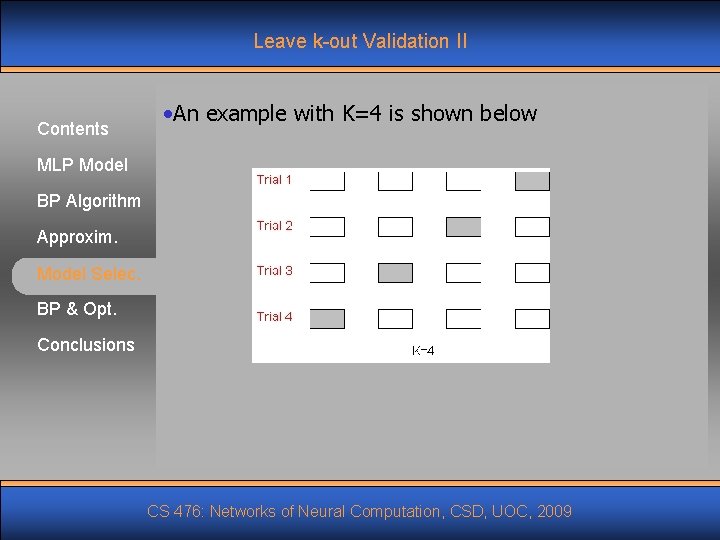 Leave k-out Validation II

Contents
MLP Model
BP Algorithm
Approxim.
Model Selec.
BP & Opt.
Conclusions

•An example with K=4 is shown below

Trial 1
Trial 2
Trial 3
Trial 4
K=4

CS 476: Networks of Neural Computation, CSD, UOC, 2009